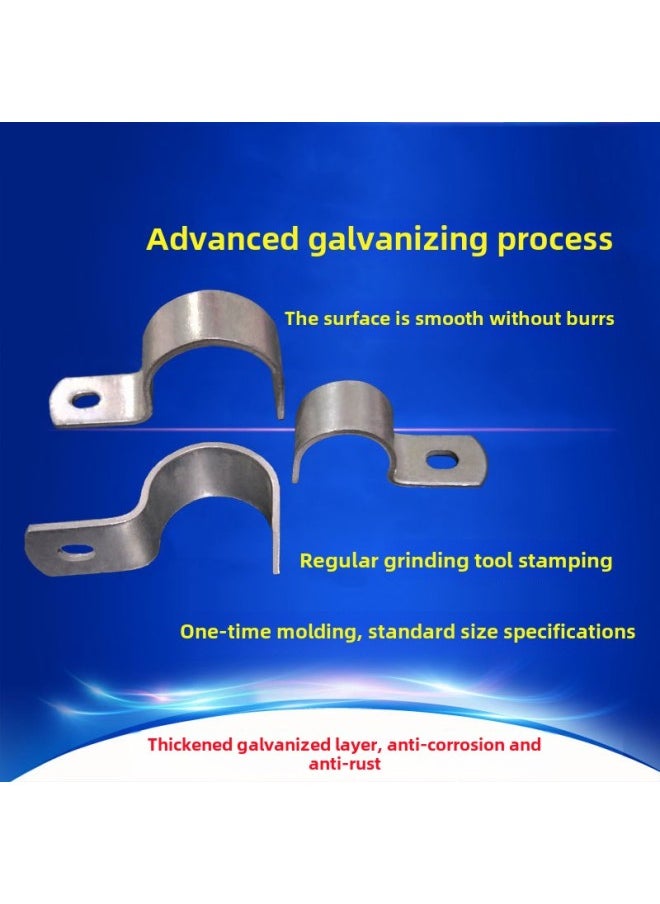 Advanced galvanizing process

The surface is smooth without burrs

Regular grinding tool stamping

One-time molding, standard size specifications

Thickened galvanized layer, anti-corrosion and anti-rust